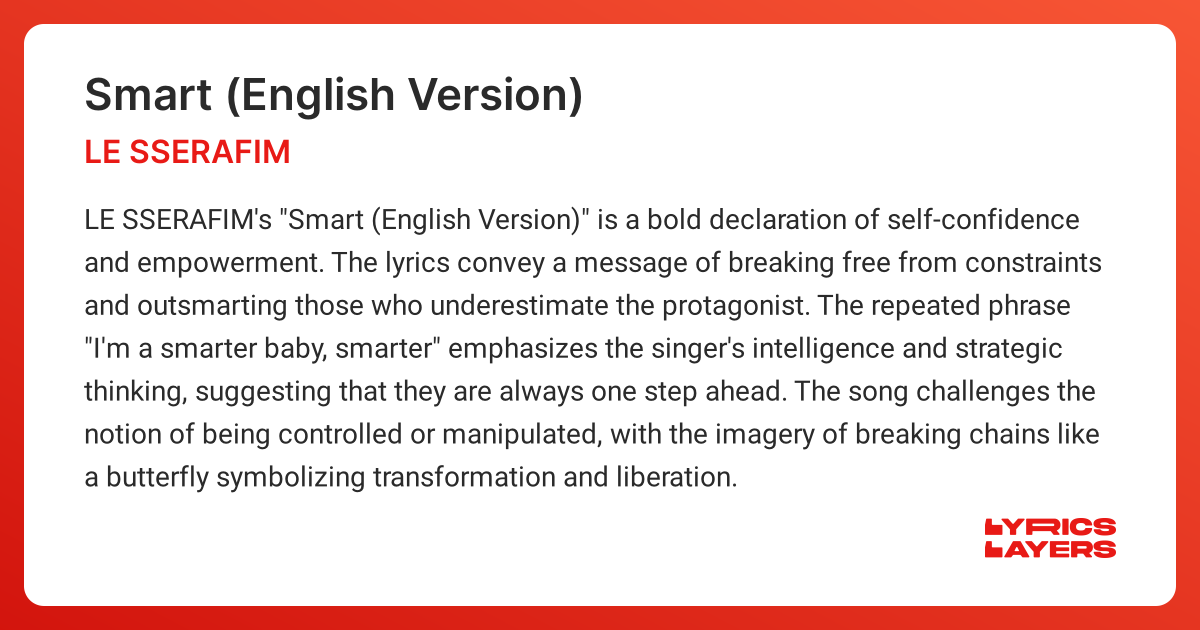 Smart (English Version)
LE SSERAFIM

LE SSERAFIM's "Smart (English Version)" is a bold declaration of self-confidence and empowerment. The lyrics convey a message of breaking free from constraints and outsmarting those who underestimate the protagonist. The repeated phrase "I'm a smarter baby, smarter" emphasizes the singer's intelligence and strategic thinking, suggesting that they are always one step ahead. The song challenges the notion of being controlled or manipulated, with the imagery of breaking chains like a butterfly symbolizing transformation and liberation.

LYRICS
LAYERS